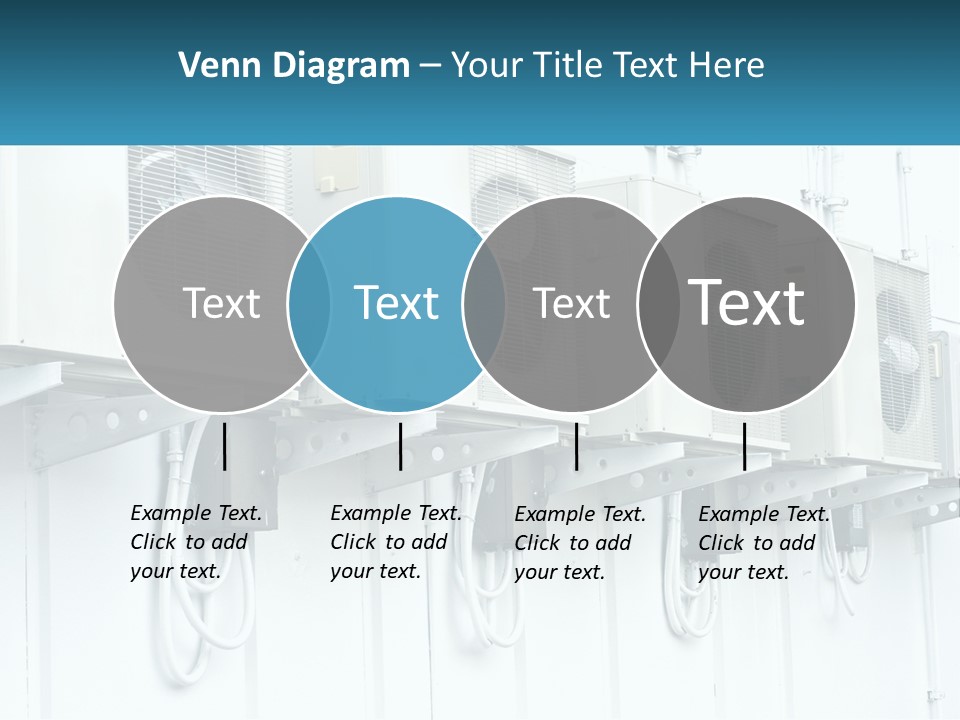 Venn Diagram – Your Title Text Here

Text

Text

Text

Text

Example Text. Click to add your text.

Example Text. Click to add your text.

Example Text. Click to add your text.

Example Text. Click to add your text.